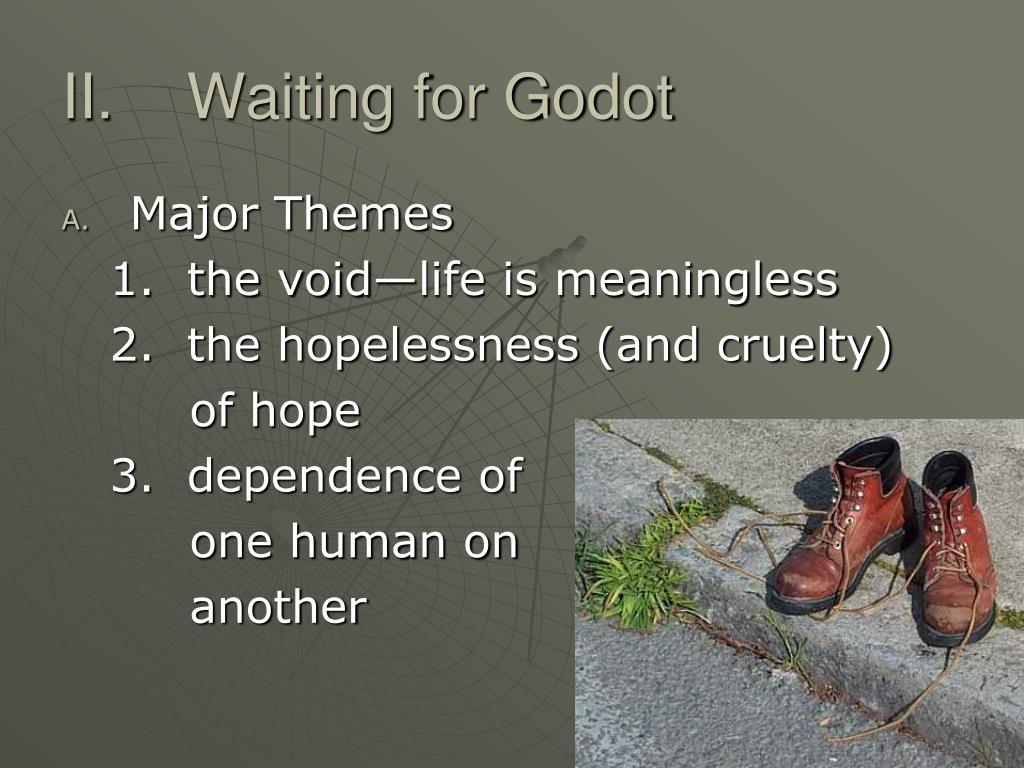 II. Waiting for Godot

A. Major Themes
1. the void—life is meaningless
2. the hopelessness (and cruelty) of hope
3. dependence of one human on another